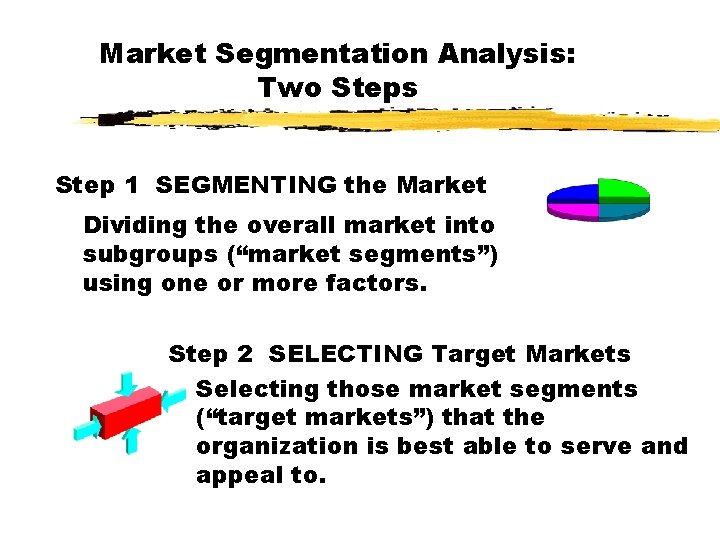 Market Segmentation Analysis:
Two Steps

Step 1 SEGMENTING the Market

Dividing the overall market into subgroups (“market segments”) using one or more factors.

Step 2 SELECTING Target Markets

Selecting those market segments (“target markets”) that the organization is best able to serve and appeal to.